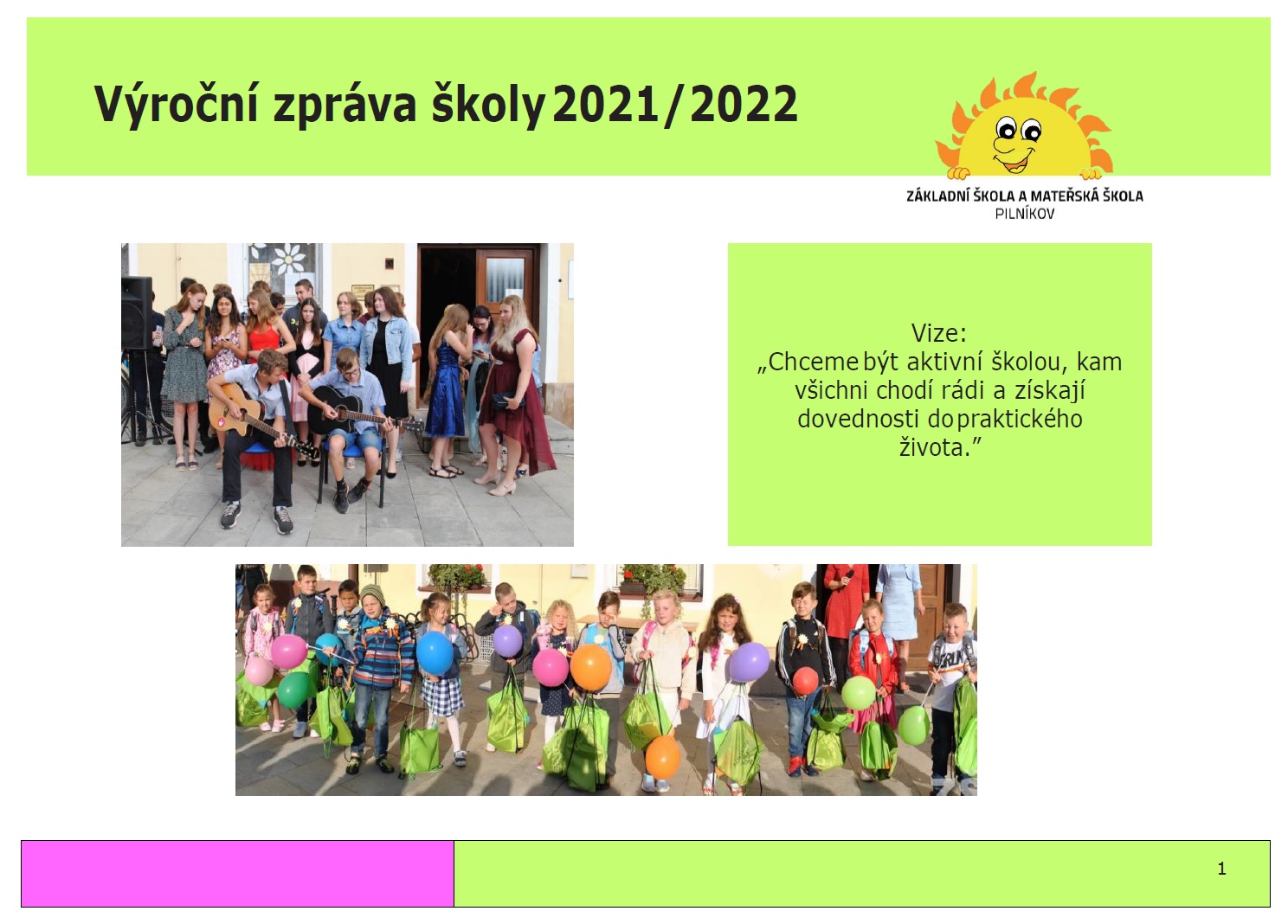 Výroční zpráva školy 2021/2022

ZÁKLADNÍ ŠKOLA A MATEŘSKÁ ŠKOLA
PILNÍKOV

Vize:
„Chceme být aktivní školou, kam všichni chodí rádi a získají dovednosti do praktického života."

1